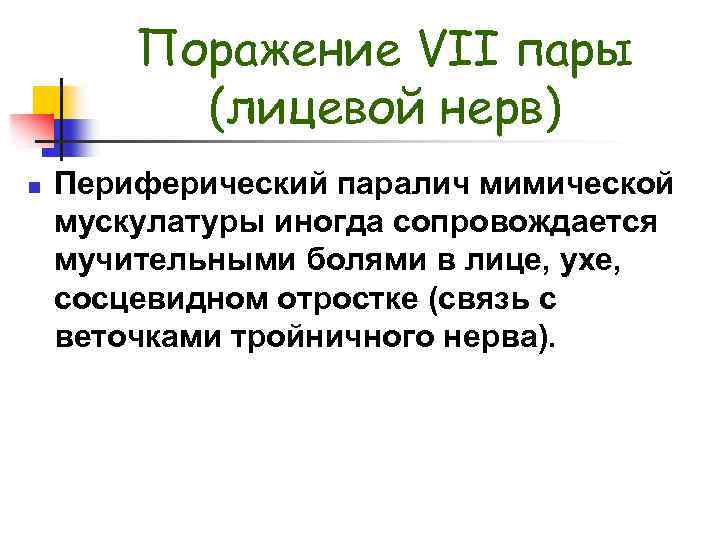 Поражение VII пары (лицевой нерв)

Периферический паралич мимической мускулатуры иногда сопровождается мучительными болями в лице, ухе, сосцевидном отростке (связь с веточками тройничного нерва).